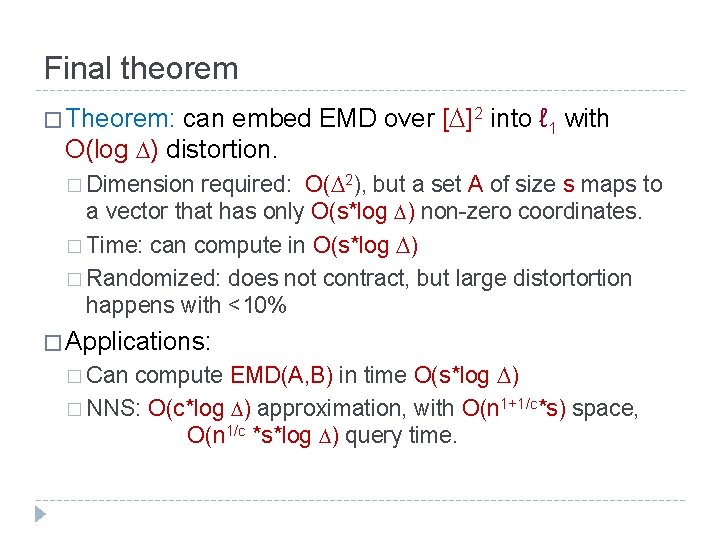 Final theorem

□ Theorem: can embed EMD over $[\Delta]^2$ into $\ell_1$ with $O(\log \Delta)$ distortion.

□ Dimension required: $O(\Delta^2)$, but a set A of size s maps to a vector that has only $O(s*\log \Delta)$ non-zero coordinates.

□ Time: can compute in $O(s*\log \Delta)$

□ Randomized: does not contract, but large distortortion happens with <10%

□ Applications:

□ Can compute EMD(A,B) in time $O(s*\log \Delta)$

□ NNS: $O(c*\log \Delta)$ approximation, with $O(n^{1+1/c}*s)$ space, $O(n^{1/c} *s*\log \Delta)$ query time.